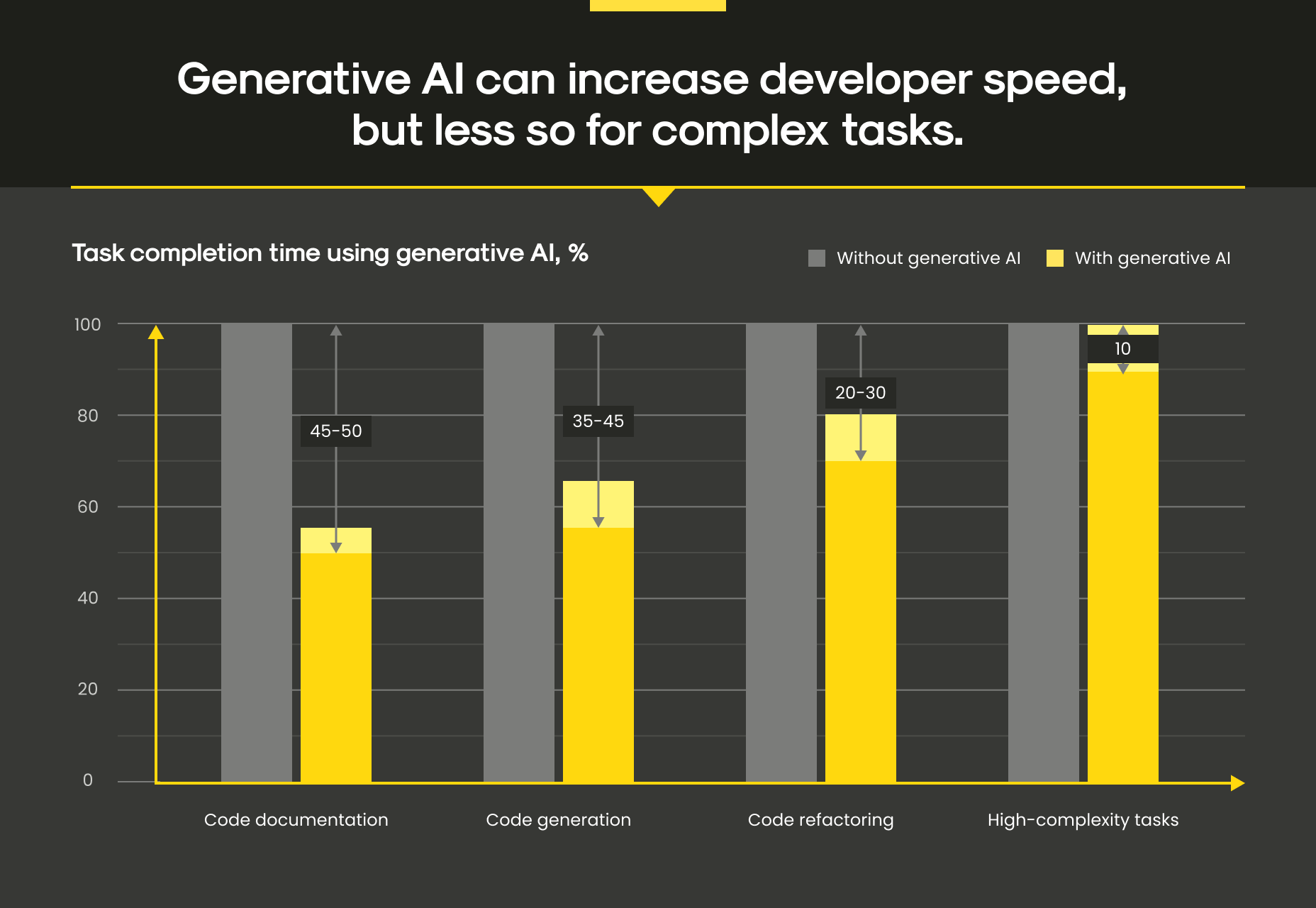 Generative AI can increase developer speed, but less so for complex tasks.

Task completion time using generative AI, %

Without generative AI  With generative AI

100
80
60
40
20
0

45-50
35-45
20-30
10

Code documentation
Code generation
Code refactoring
High-complexity tasks